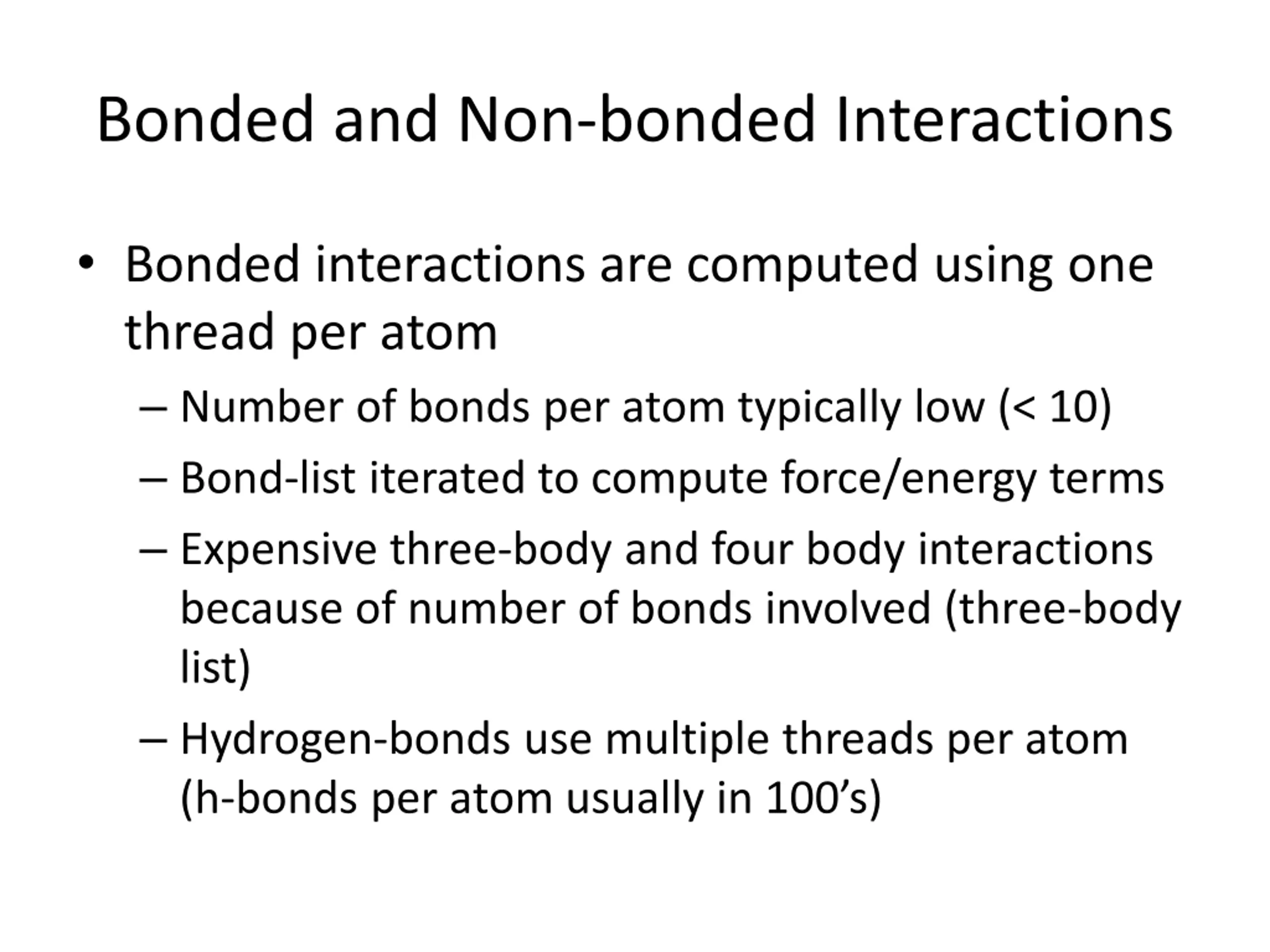 Bonded and Non-bonded Interactions

• Bonded interactions are computed using one thread per atom

– Number of bonds per atom typically low (< 10)

– Bond-list iterated to compute force/energy terms

– Expensive three-body and four body interactions because of number of bonds involved (three-body list)

– Hydrogen-bonds use multiple threads per atom (h-bonds per atom usually in 100’s)